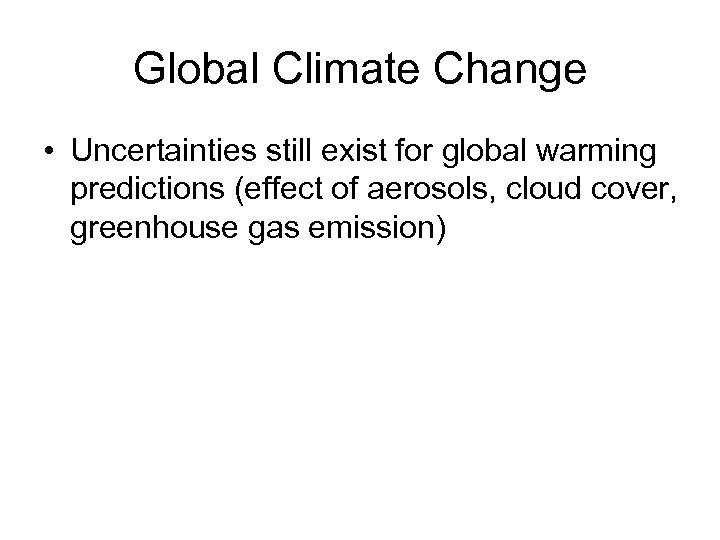 Global Climate Change

• Uncertainties still exist for global warming predictions (effect of aerosols, cloud cover, greenhouse gas emission)